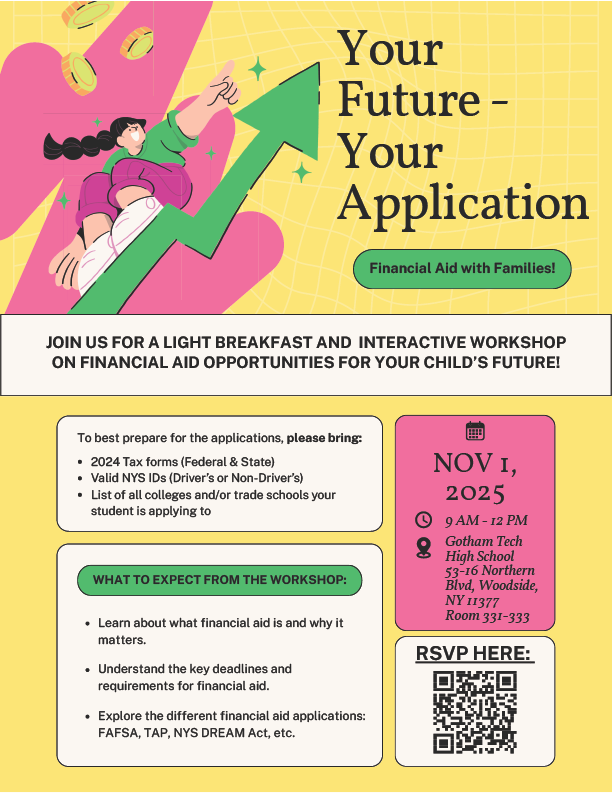 Your Future - Your Application

Financial Aid with Families!

JOIN US FOR A LIGHT BREAKFAST AND INTERACTIVE WORKSHOP ON FINANCIAL AID OPPORTUNITIES FOR YOUR CHILD'S FUTURE!

To best prepare for the applications, please bring:

- 2024 Tax forms (Federal & State)
- Valid NYS IDs (Driver's or Non-Driver's)
- List of all colleges and/or trade schools your student is applying to

WHAT TO EXPECT FROM THE WORKSHOP:

- Learn about what financial aid is and why it matters.
- Understand the key deadlines and requirements for financial aid.
- Explore the different financial aid applications: FAFSA, TAP, NYS DREAM Act, etc.

NOV 1, 2025

9 AM - 12 PM

Gotham Tech High School 53-16 Northern Blvd, Woodside, NY 11377 Room 331-333

RSVP HERE: